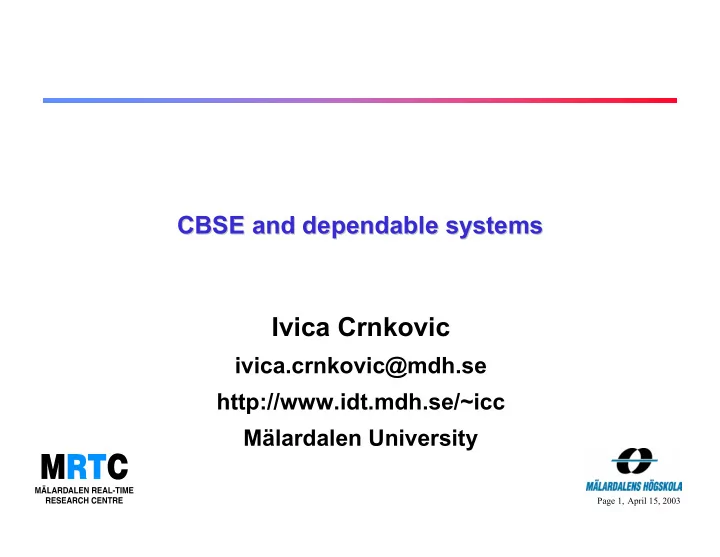 CBSE and dependable systems

Ivica Crnkovic

ivica.crnkovic@mdh.se

http://www.idt.mdh.se/~icc

Mälardalen University

MRTC
MÄLARDALEN REAL-TIME RESEARCH CENTRE

MÄLARDALENS HÖGSKOLA

Page 1, April 15, 2003